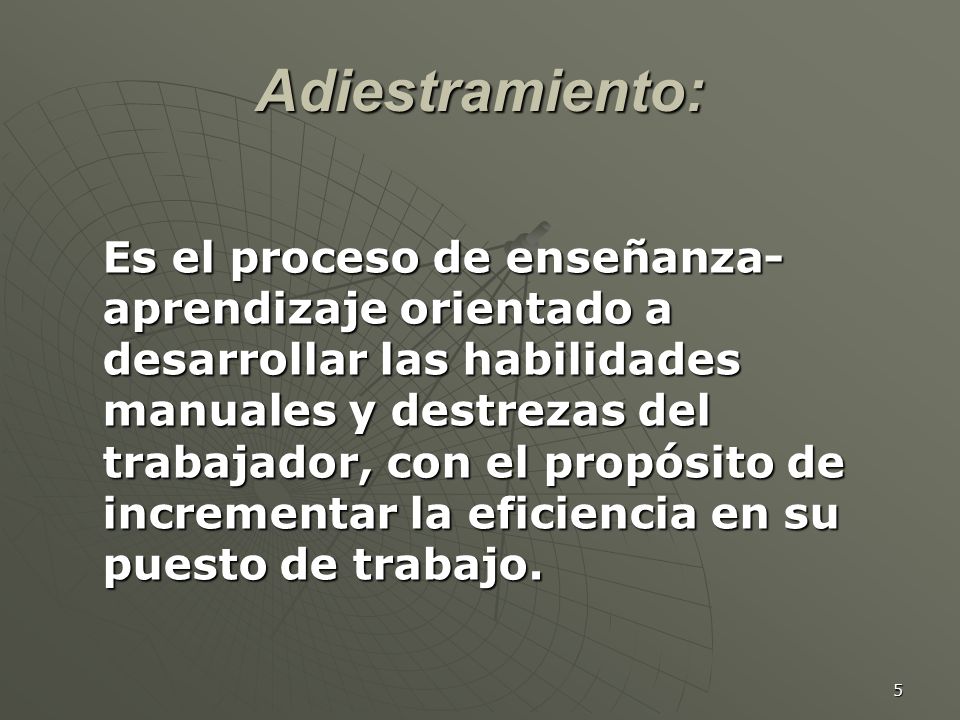 Adiestramiento:

Es el proceso de enseñanza-aprendizaje orientado a desarrollar las habilidades manuales y destrezas del trabajador, con el propósito de incrementar la eficiencia en su puesto de trabajo.

5